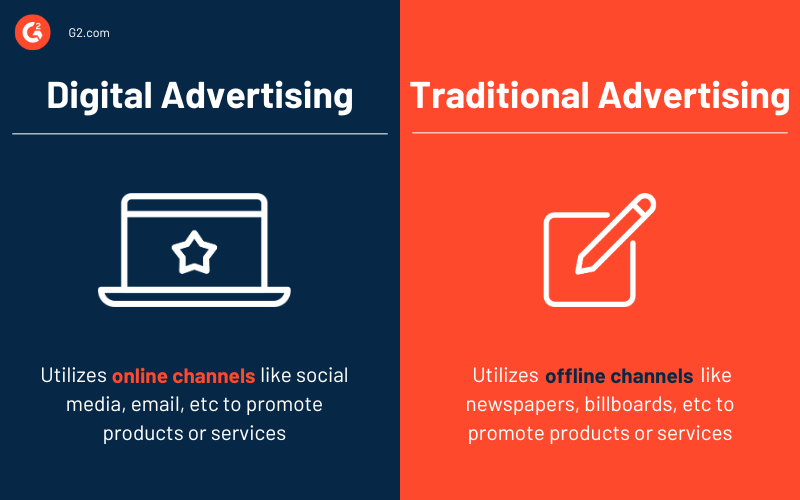 G2 G2.com

Digital Advertising

Utilizes online channels like social media, email, etc to promote products or services

Traditional Advertising

Utilizes offline channels like newspapers, billboards, etc to promote products or services